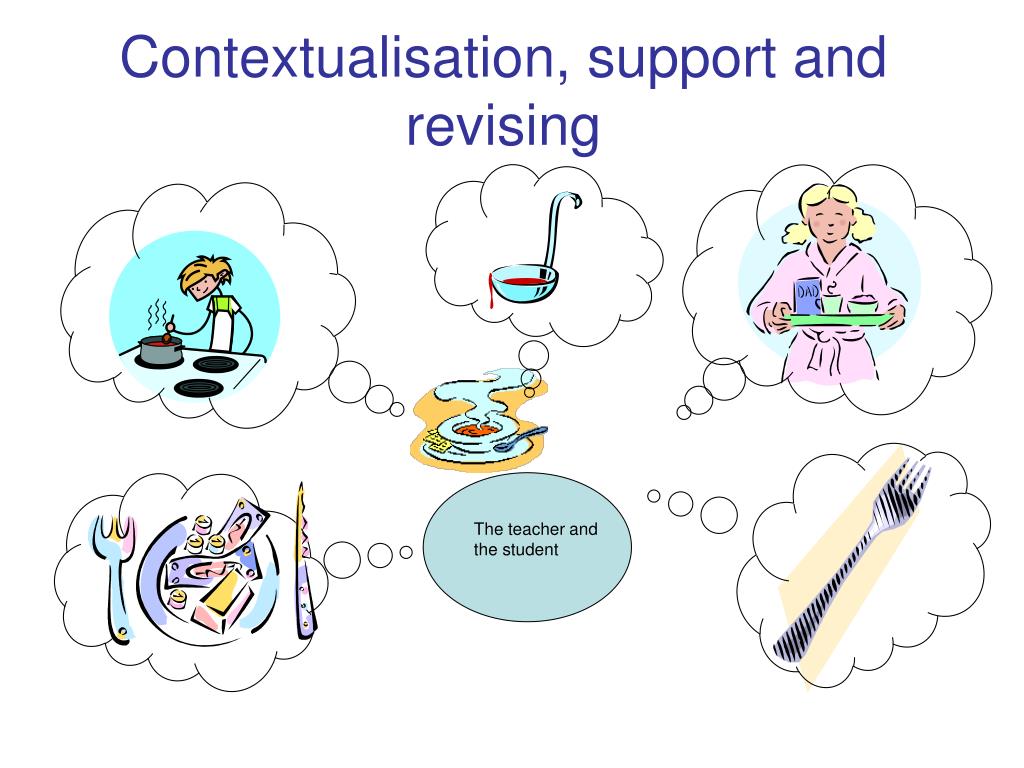 Contextualisation, support and revising

DAD

The teacher and the student